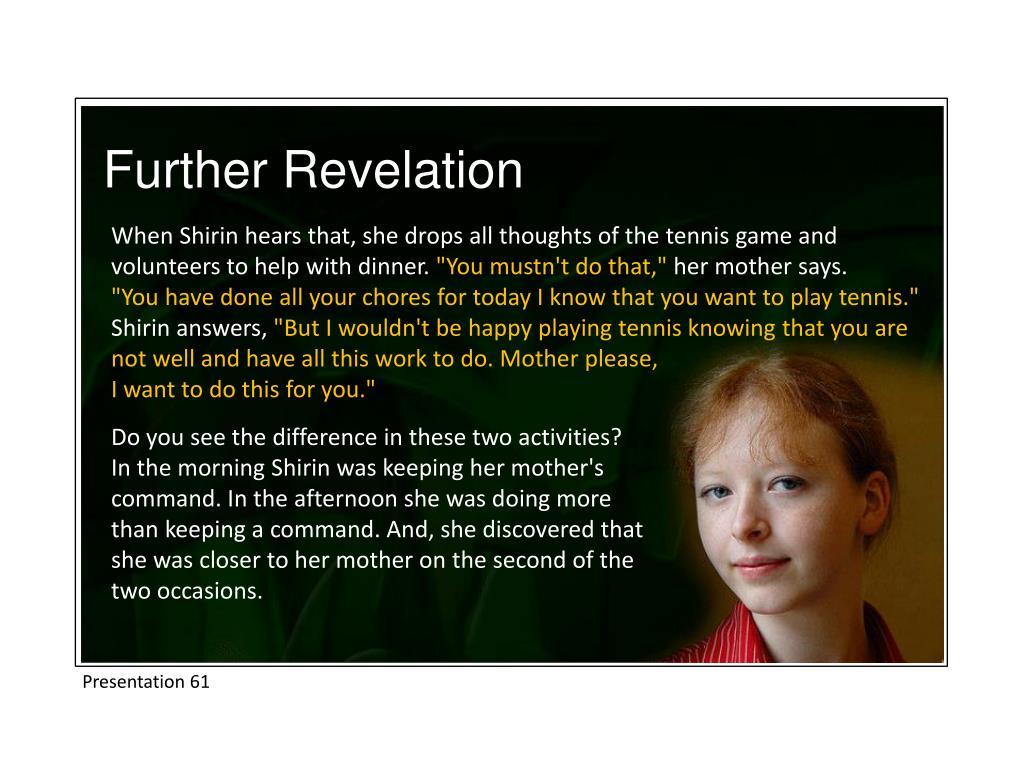 Further Revelation

When Shirin hears that, she drops all thoughts of the tennis game and volunteers to help with dinner. "You mustn't do that," her mother says. "You have done all your chores for today I know that you want to play tennis." Shirin answers, "But I wouldn't be happy playing tennis knowing that you are not well and have all this work to do. Mother please, I want to do this for you."

Do you see the difference in these two activities? In the morning Shirin was keeping her mother's command. In the afternoon she was doing more than keeping a command. And, she discovered that she was closer to her mother on the second of the two occasions.

Presentation 61